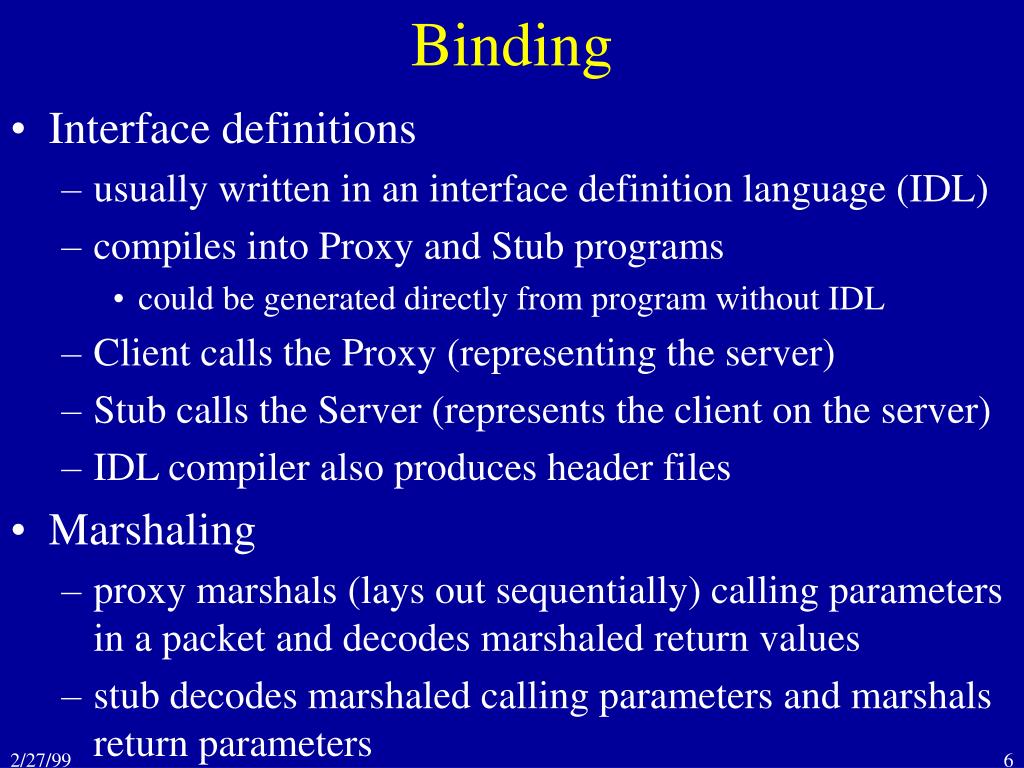 Binding

• Interface definitions
– usually written in an interface definition language (IDL)
– compiles into Proxy and Stub programs
• could be generated directly from program without IDL
– Client calls the Proxy (representing the server)
– Stub calls the Server (represents the client on the server)
– IDL compiler also produces header files

• Marshaling
– proxy marshals (lays out sequentially) calling parameters in a packet and decodes marshaled return values
– stub decodes marshaled calling parameters and marshals return parameters

2/27/99

6